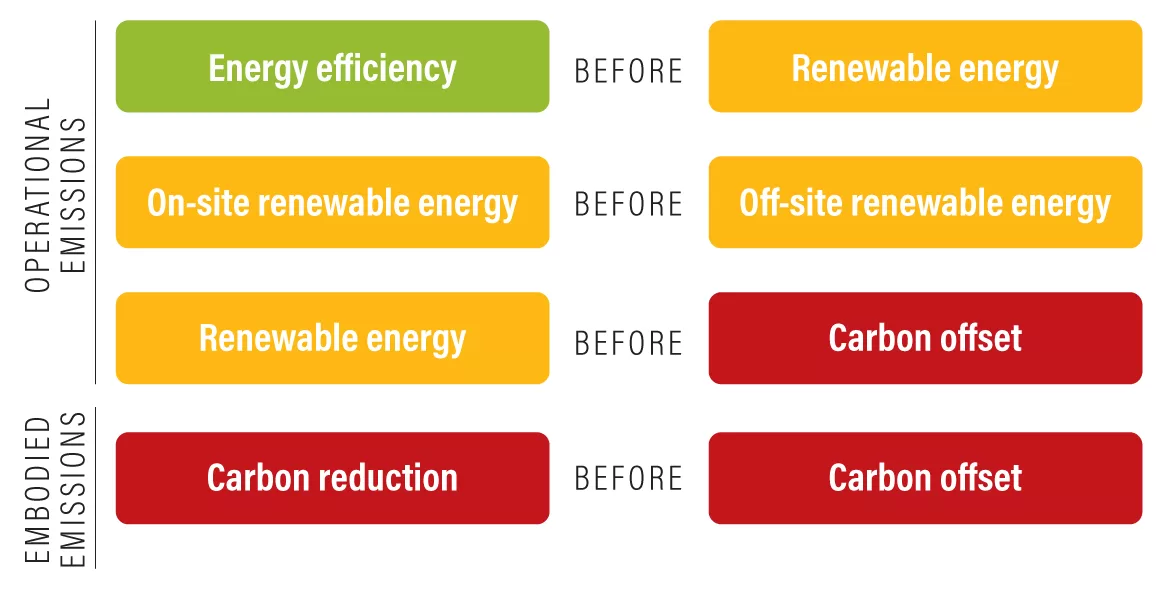 OPERATIONAL EMISSIONS

Energy efficiency BEFORE Renewable energy

On-site renewable energy BEFORE Off-site renewable energy

Renewable energy BEFORE Carbon offset

EMBODIED EMISSIONS

Carbon reduction BEFORE Carbon offset